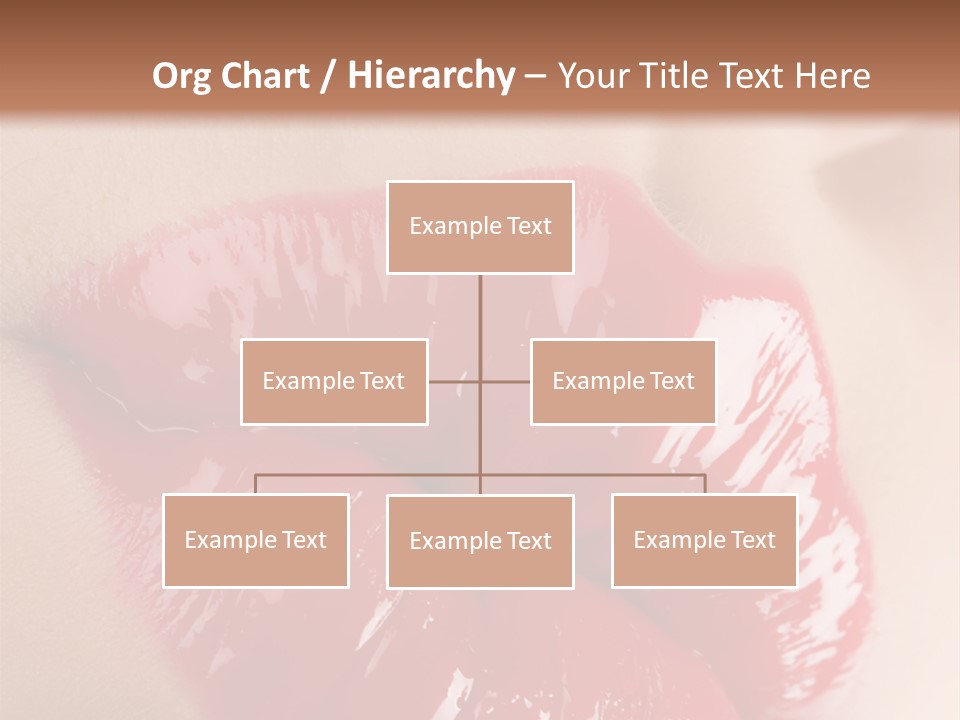 Org Chart / Hierarchy – Your Title Text Here

Example Text

Example Text

Example Text

Example Text

Example Text

Example Text